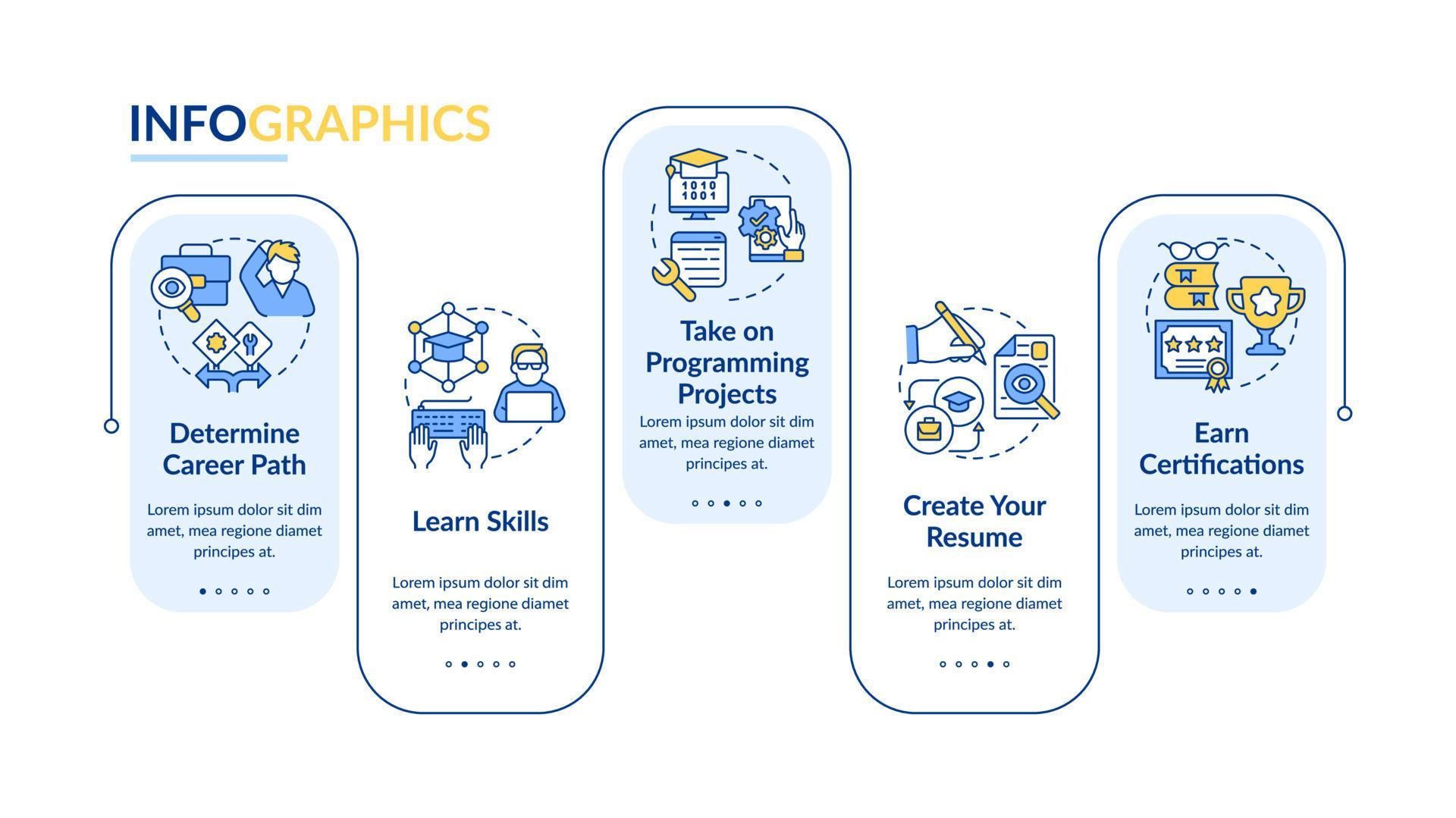 INFOGRAPHICS

Determine Career Path

Lorem ipsum dolor sit dim amet, mea regione diamet principes at.

Learn Skills

Lorem ipsum dolor sit dim amet, mea regione diamet principes at.

1010
1001

Take on Programming Projects

Lorem ipsum dolor sit dim amet, mea regione diamet principes at.

Create Your Resume

Lorem ipsum dolor sit dim amet, mea regione diamet principes at.

Earn Certifications

Lorem ipsum dolor sit dim amet, mea regione diamet principes at.